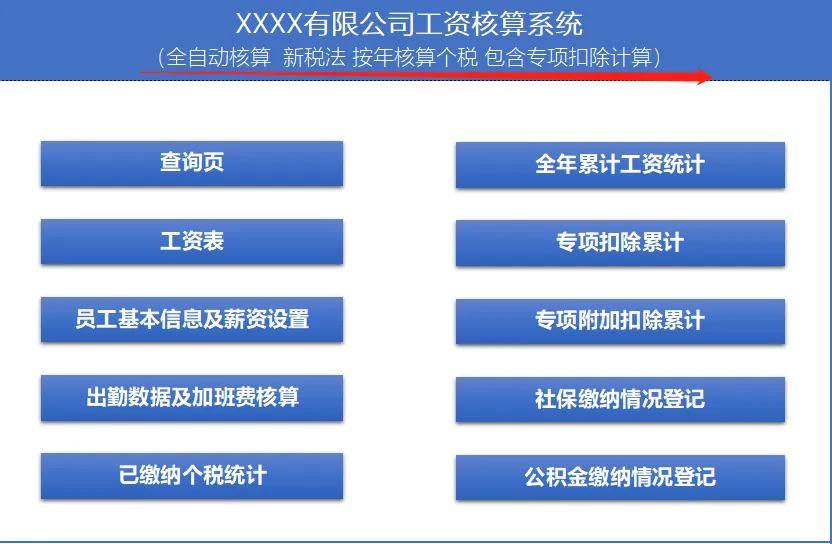 XXXX有限公司工资核算系统
（全自动核算 新税法 按年核算个税 包含专项扣除计算）

查询页

工资表

员工基本信息及薪资设置

出勤数据及加班费核算

已缴纳个税统计

全年累计工资统计

专项扣除累计

专项附加扣除累计

社保缴纳情况登记

公积金缴纳情况登记